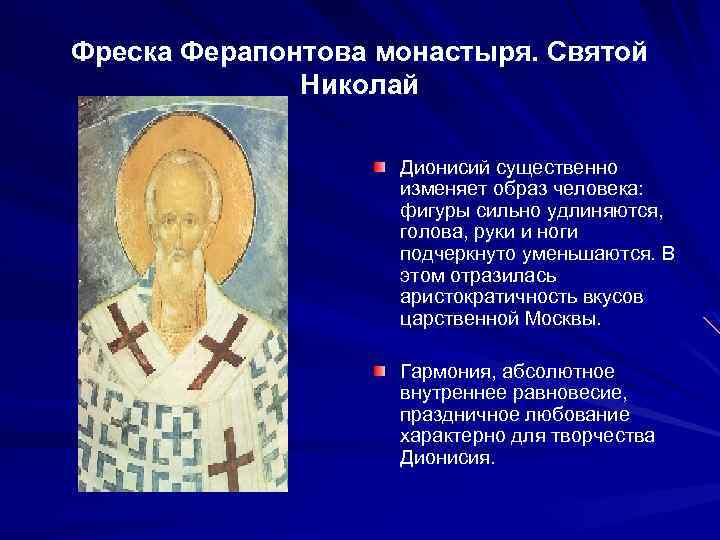 Фреска Ферапонтова монастыря. Святой Николай

Дионисий существенно изменяет образ человека: фигуры сильно удлиняются, голова, руки и ноги подчеркнуто уменьшаются. В этом отразилась аристократичность вкусов царственной Москвы.

Гармония, абсолютное внутреннее равновесие, праздничное любование характерно для творчества Дионисия.